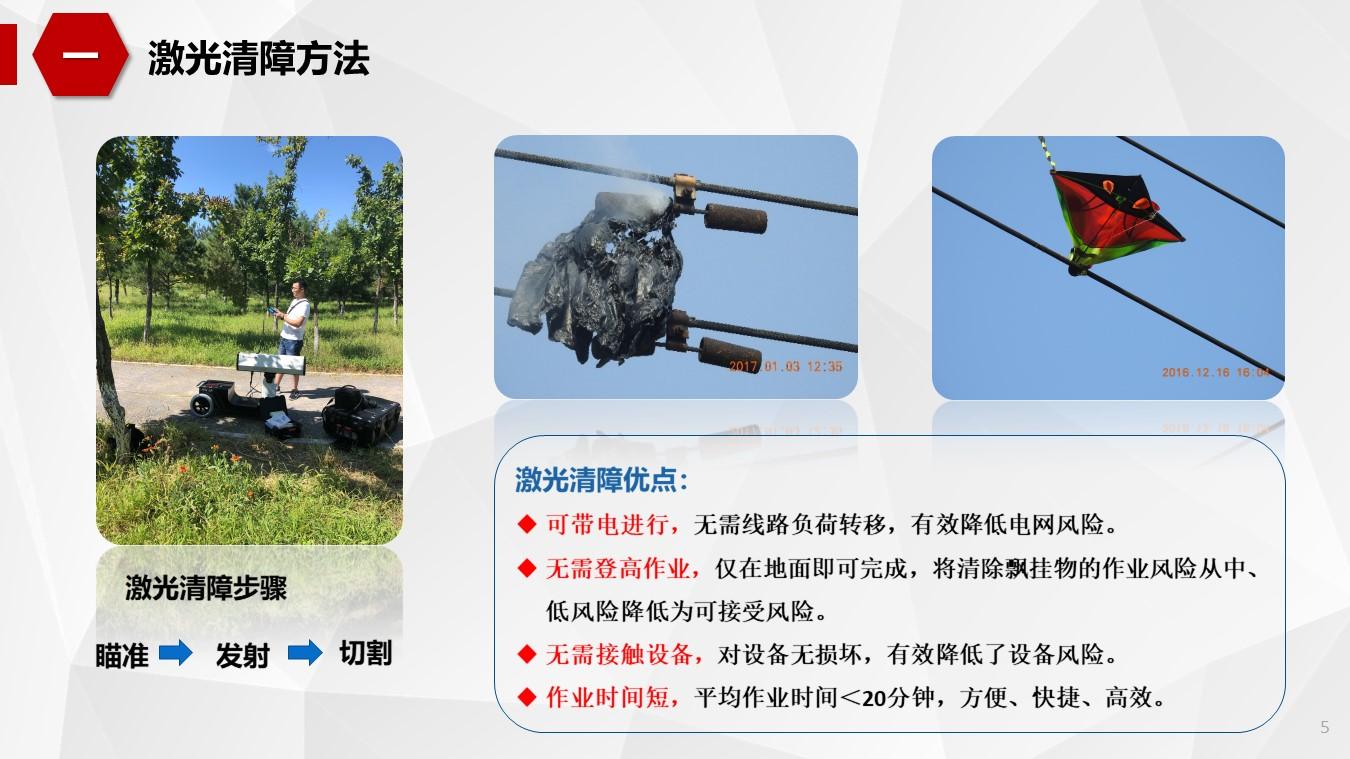 一 激光清障方法

2017.01.03 12:35

2016.12.16 16:04

激光清障步骤

瞄准 发射 切割

激光清障优点：

◆ 可带电进行，无需线路负荷转移，有效降低电网风险。

◆ 无需登高作业，仅在地面即可完成，将清除飘挂物的作业风险从中、低风险降低为可接受风险。

◆ 无需接触设备，对设备无损坏，有效降低了设备风险。

◆ 作业时间短，平均作业时间＜20分钟，方便、快捷、高效。

5